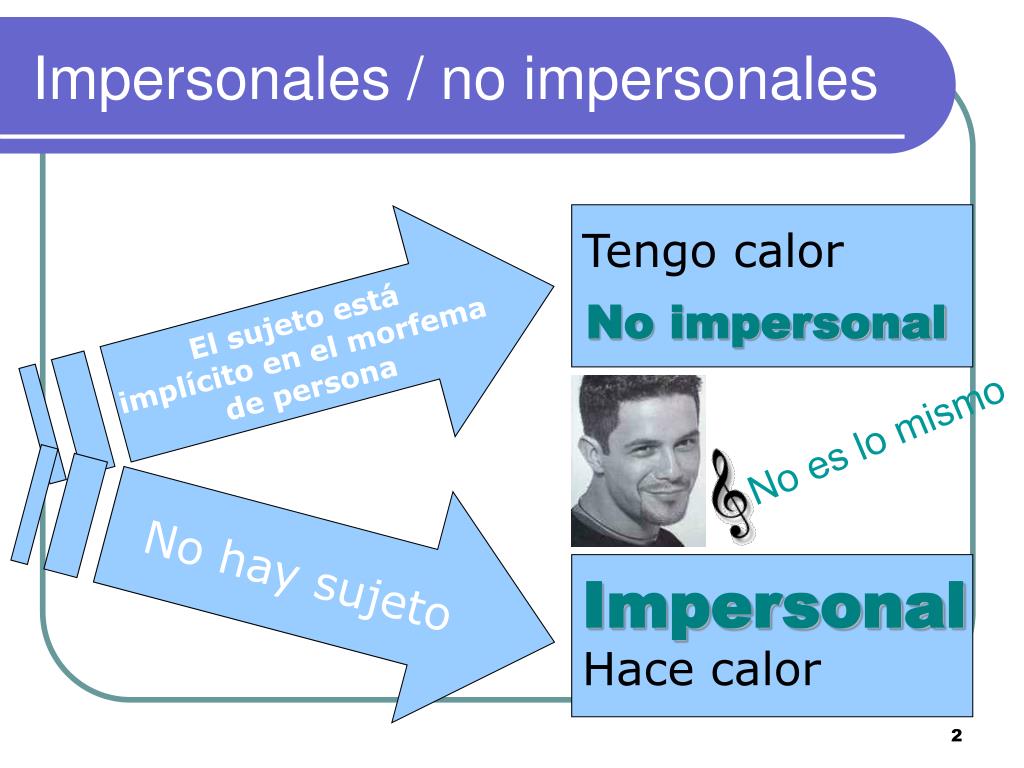 Impersonales / no impersonales

El sujeto está implícito en el morfema de persona

Tengo calor

No impersonal

No es lo mismo

No hay sujeto

Impersonal

Hace calor

2